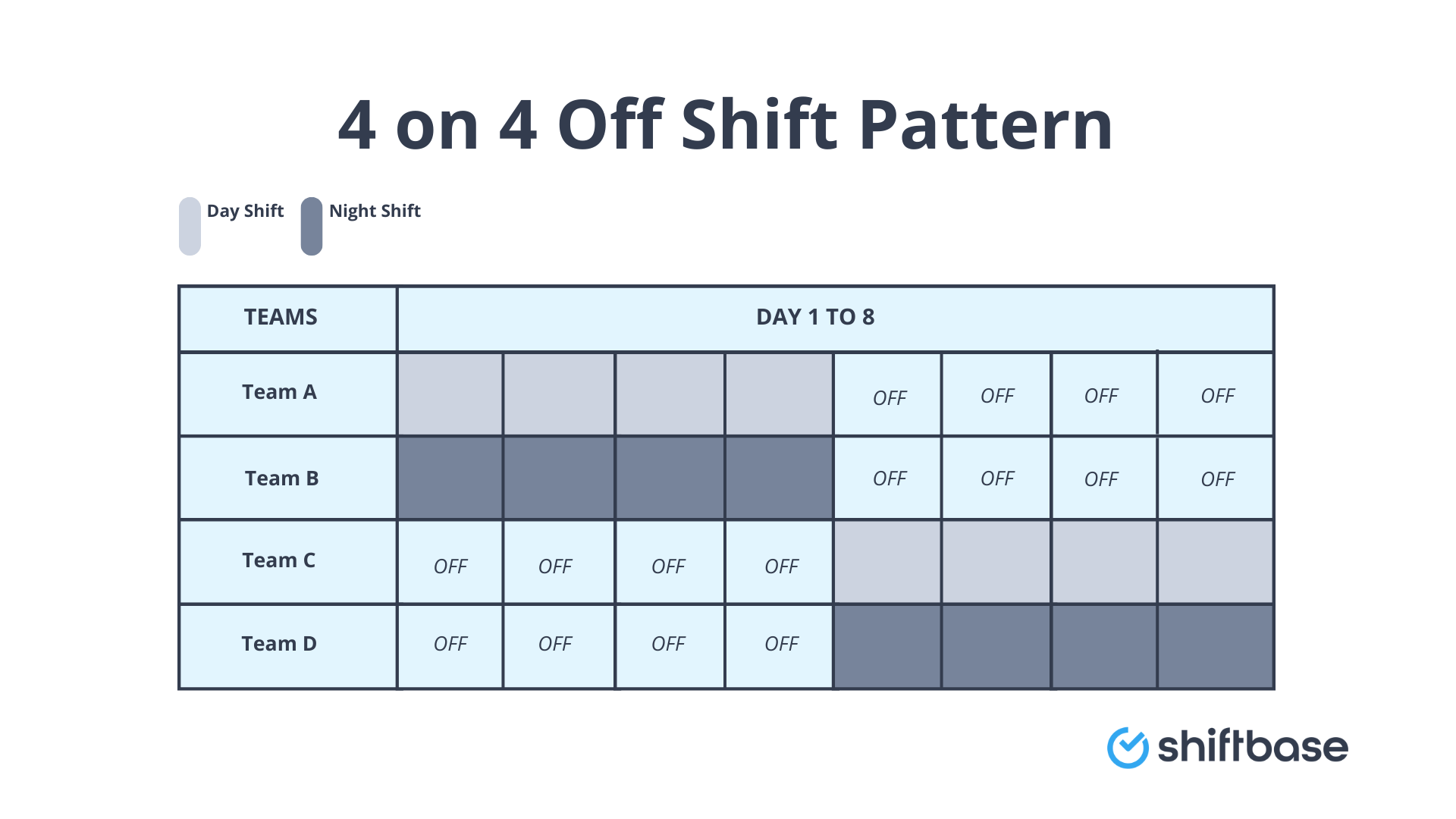 4 on 4 Off Shift Pattern

Day Shift Night Shift

| TEAMS | DAY 1 TO 8 | | | | | | | |
|---|---|---|---|---|---|---|---|---|
| Team A | | | | | OFF | OFF | OFF | OFF |
| Team B | | | | | OFF | OFF | OFF | OFF |
| Team C | OFF | OFF | OFF | OFF | | | | |
| Team D | OFF | OFF | OFF | OFF | | | | |

shiftbase